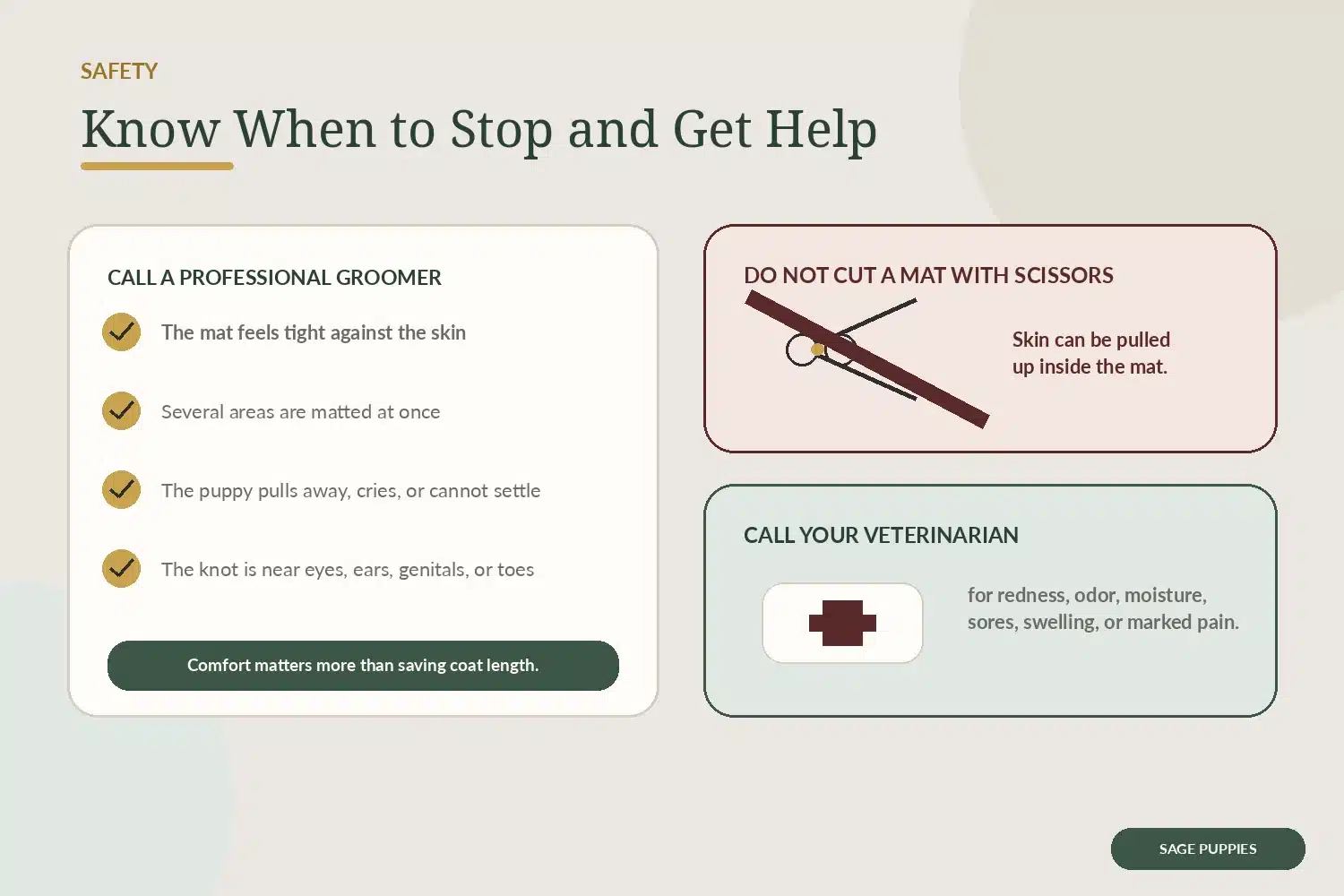 SAFETY

Know When to Stop and Get Help

CALL A PROFESSIONAL GROOMER

The mat feels tight against the skin

Several areas are matted at once

The puppy pulls away, cries, or cannot settle

The knot is near eyes, ears, genitals, or toes

Comfort matters more than saving coat length.

DO NOT CUT A MAT WITH SCISSORS

Skin can be pulled up inside the mat.

CALL YOUR VETERINARIAN

for redness, odor, moisture, sores, swelling, or marked pain.

SAGE PUPPIES